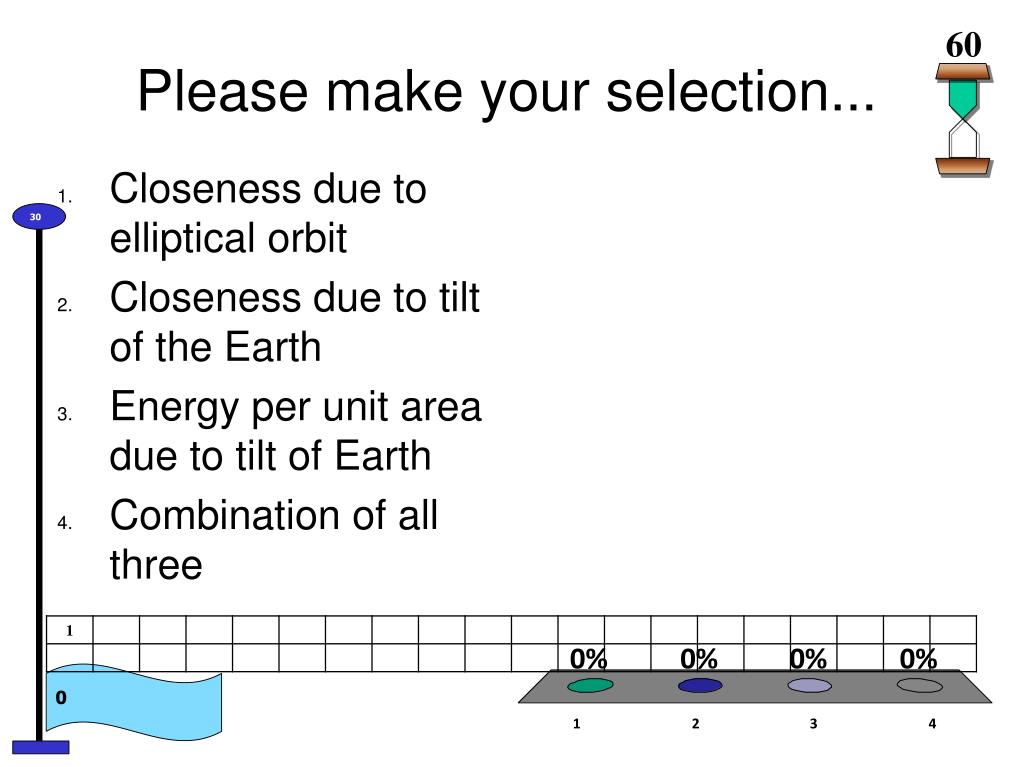 60

Please make your selection...

30

1. Closeness due to elliptical orbit
2. Closeness due to tilt of the Earth
3. Energy per unit area due to tilt of Earth
4. Combination of all three

1

0

0% 0% 0% 0%

1 2 3 4